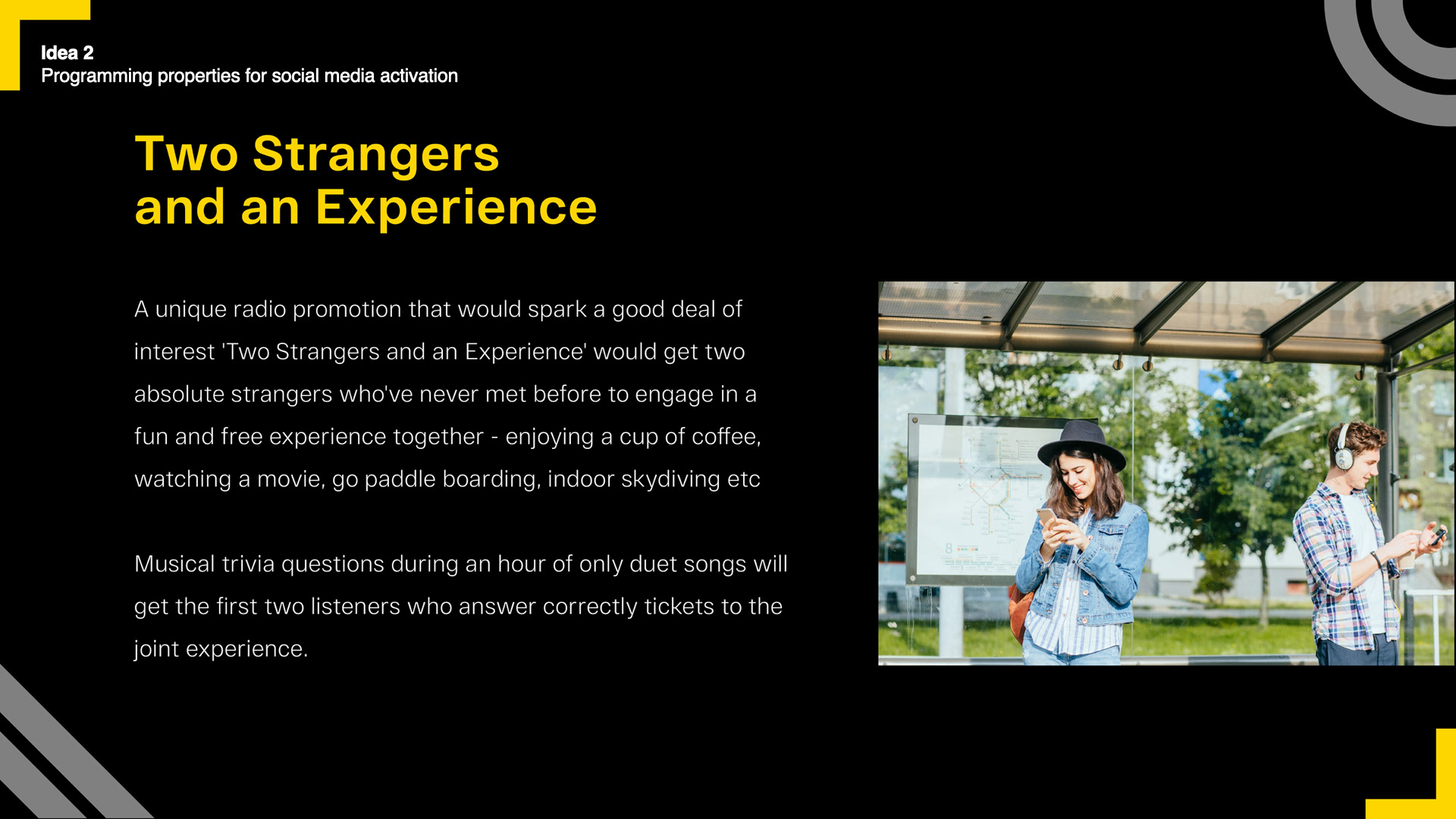 Idea 2
Programming properties for social media activation

Two Strangers
and an Experience

A unique radio promotion that would spark a good deal of interest 'Two Strangers and an Experience' would get two absolute strangers who've never met before to engage in a fun and free experience together - enjoying a cup of coffee, watching a movie, go paddle boarding, indoor skydiving etc

Musical trivia questions during an hour of only duet songs will get the first two listeners who answer correctly tickets to the joint experience.